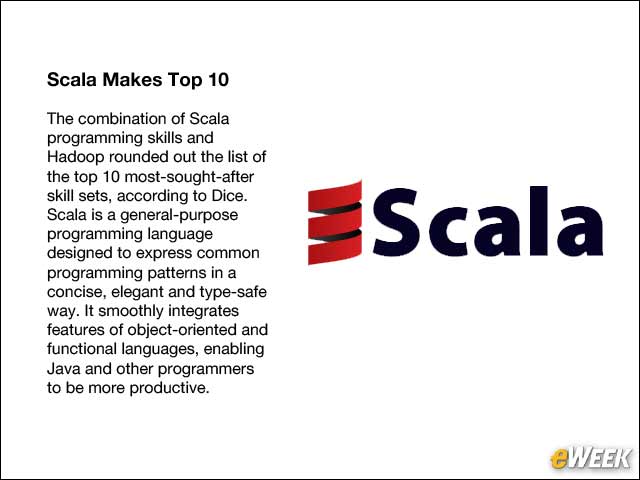 Scala Makes Top 10

The combination of Scala programming skills and Hadoop rounded out the list of the top 10 most-sought-after skill sets, according to Dice. Scala is a general-purpose programming language designed to express common programming patterns in a concise, elegant and type-safe way. It smoothly integrates features of object-oriented and functional languages, enabling Java and other programmers to be more productive.

Scala

eWEEK